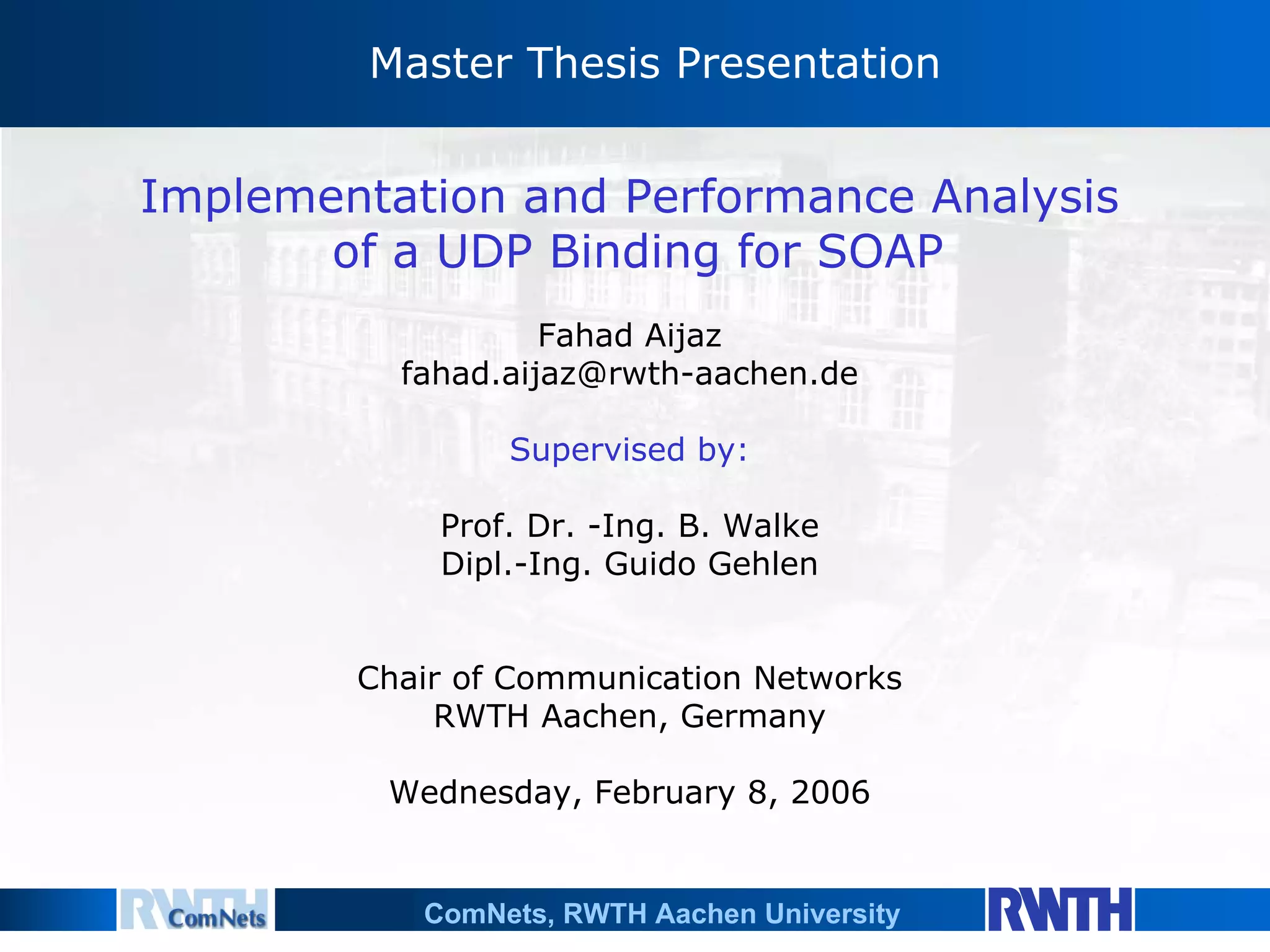 Master Thesis Presentation

Implementation and Performance Analysis of a UDP Binding for SOAP

Fahad Aijaz
fahad.aijaz@rwth-aachen.de

Supervised by:

Prof. Dr. -Ing. B. Walke
Dipl.-Ing. Guido Gehlen

Chair of Communication Networks
RWTH Aachen, Germany

Wednesday, February 8, 2006

RWTH ComNets

ComNets, RWTH Aachen University

RWTH